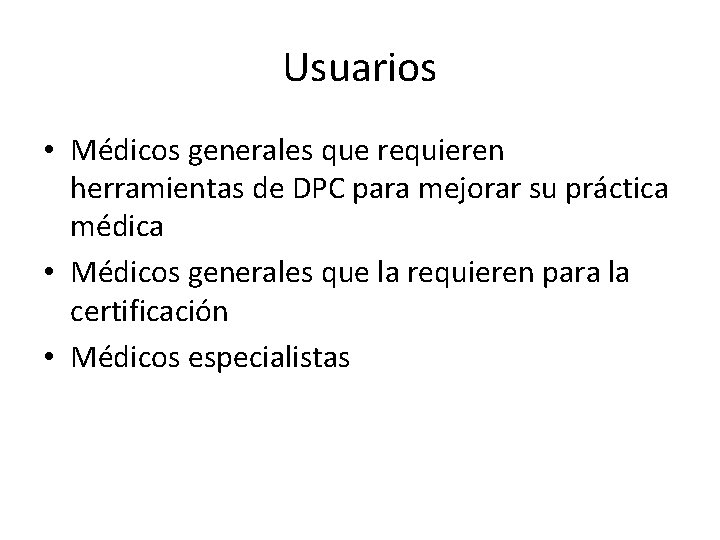 Usuarios

• Médicos generales que requieren herramientas de DPC para mejorar su práctica médica
• Médicos generales que la requieren para la certificación
• Médicos especialistas